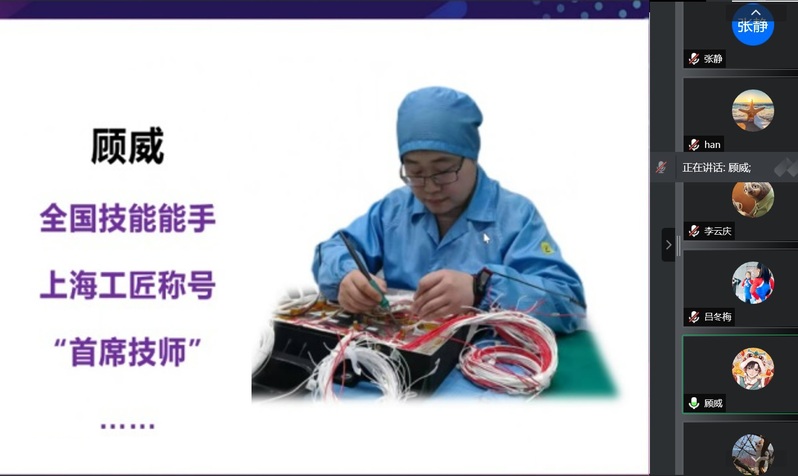 顾威

全国技能能手

上海工匠称号

“首席技师”

……

张静

张静

han

正在讲话: 顾威;

李云庆

吕冬梅

顾威